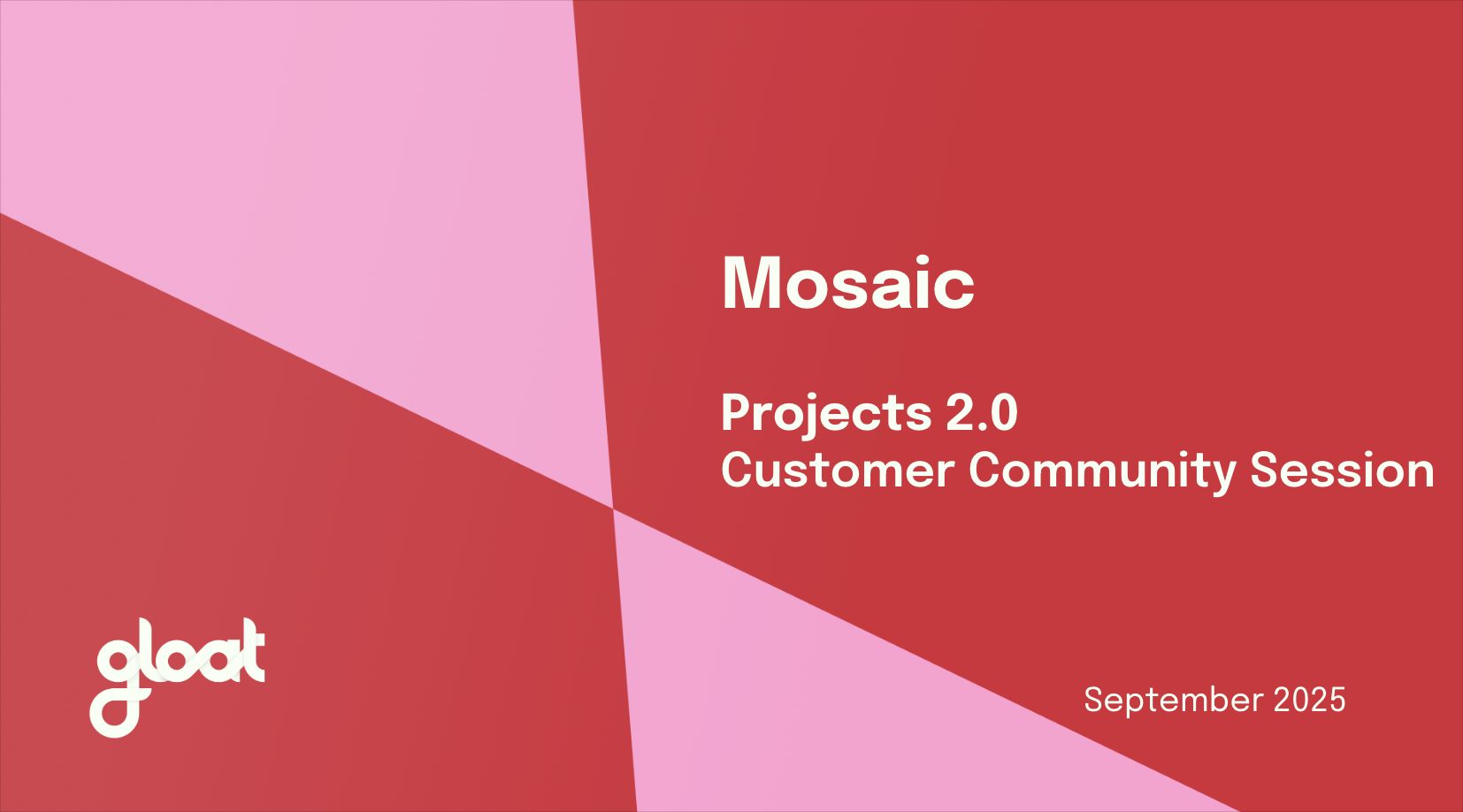 Mosaic

Projects 2.0
Customer Community Session

gloat

September 2025